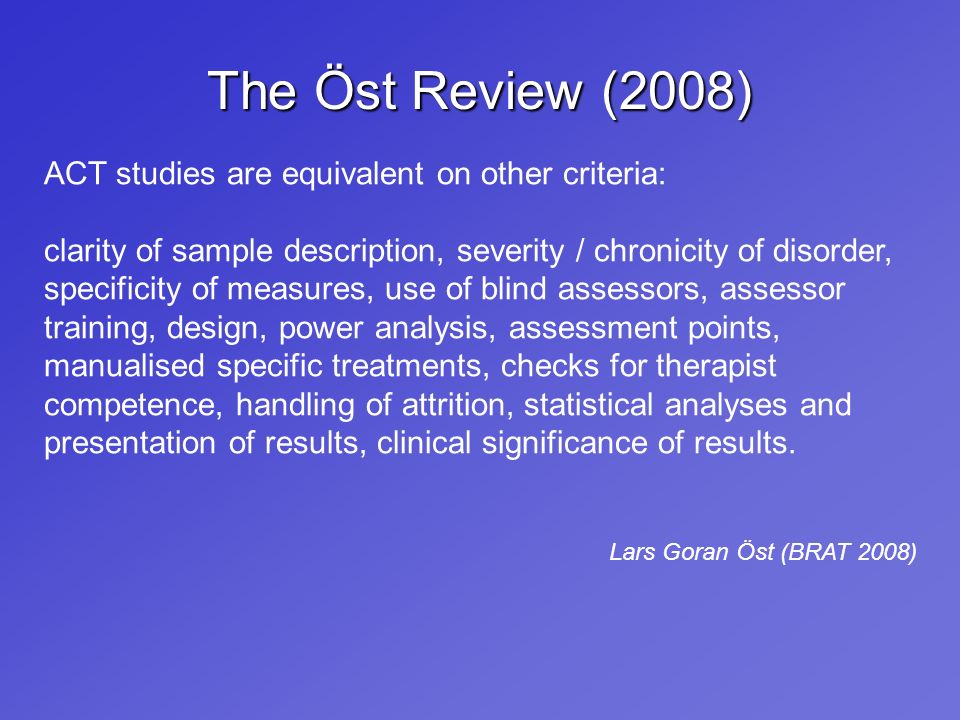 The Öst Review (2008)

ACT studies are equivalent on other criteria:

clarity of sample description, severity / chronicity of disorder, specificity of measures, use of blind assessors, assessor training, design, power analysis, assessment points, manualised specific treatments, checks for therapist competence, handling of attrition, statistical analyses and presentation of results, clinical significance of results.

Lars Goran Öst (BRAT 2008)